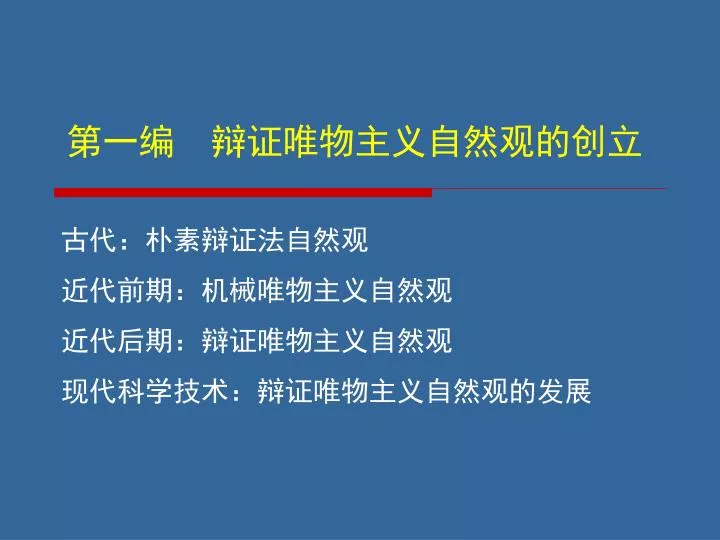 第一编　辩证唯物主义自然观的创立

古代：朴素辩证法自然观

近代前期：机械唯物主义自然观

近代后期：辩证唯物主义自然观

现代科学技术：辩证唯物主义自然观的发展